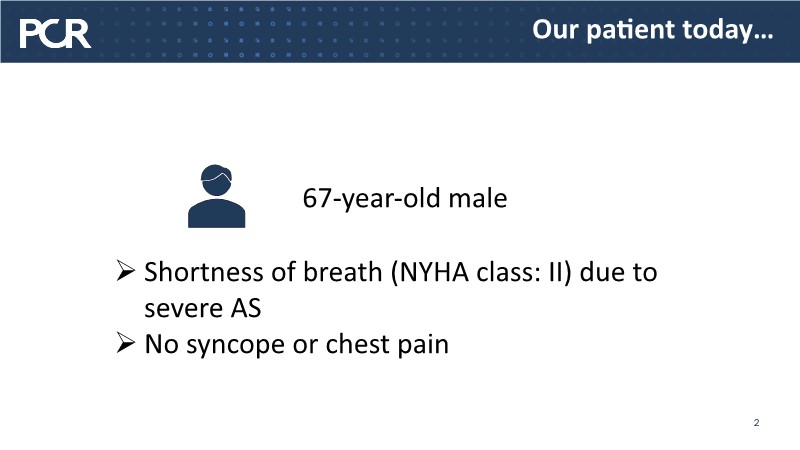 PCR

Our patient today…

67-year-old male

➢ Shortness of breath (NYHA class: II) due to severe AS
➢ No syncope or chest pain

2